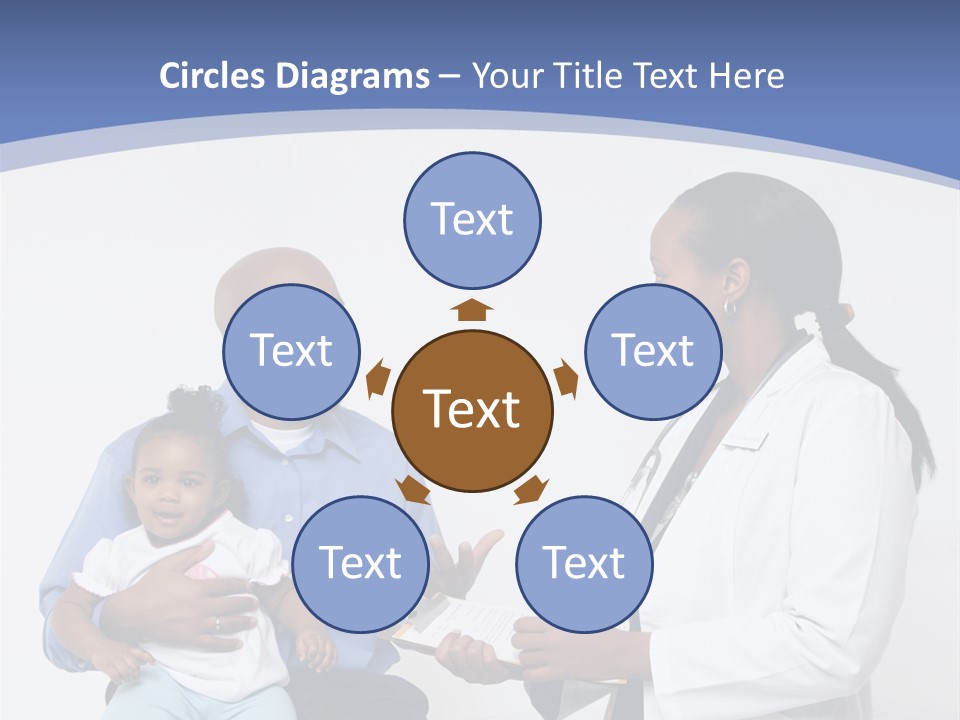 Circles Diagrams – Your Title Text Here

Text

Text

Text

Text

Text

Text